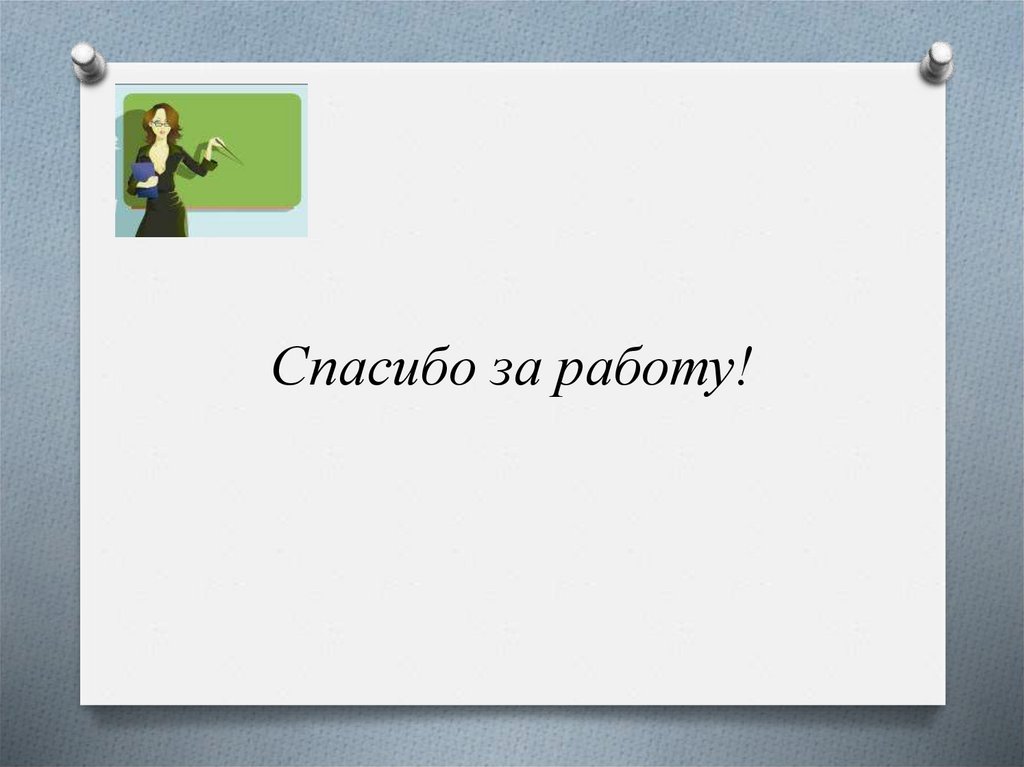 Спасибо за работу!